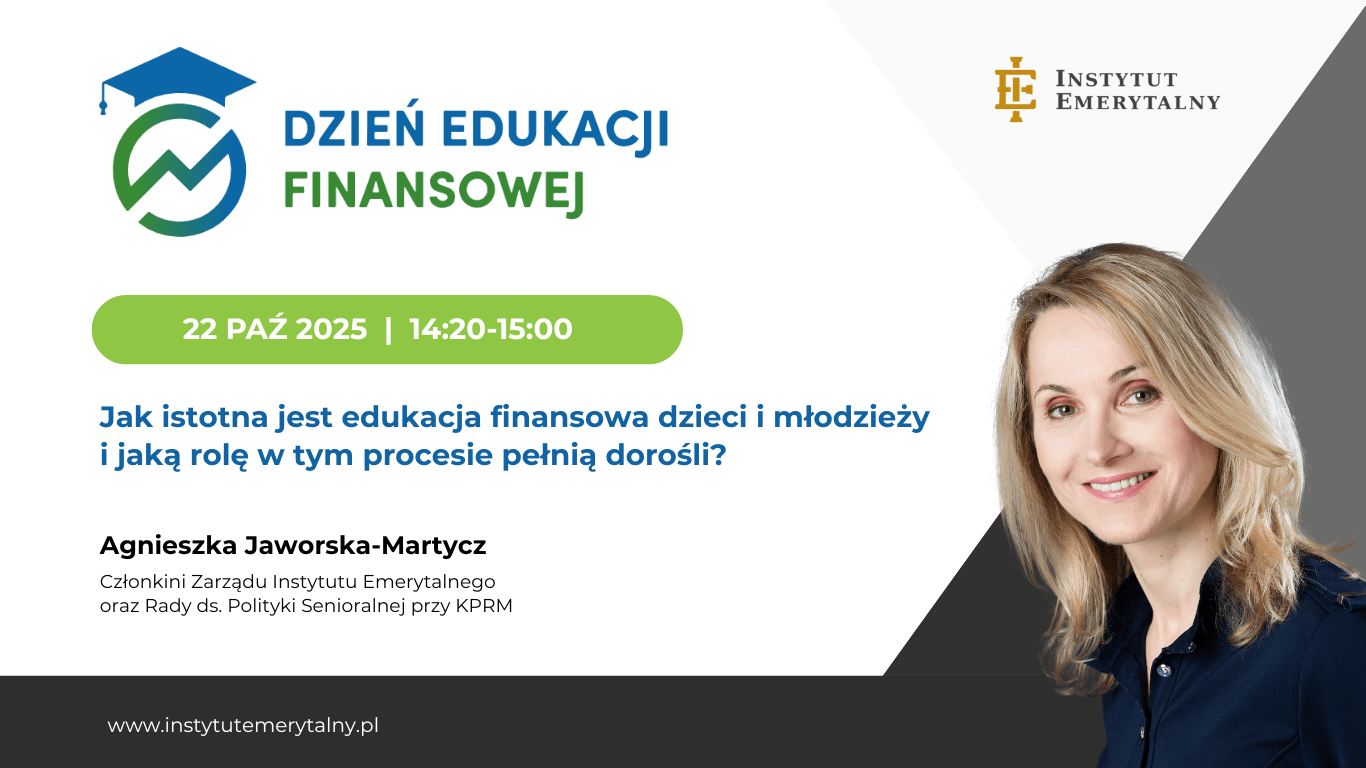 DZIEŃ EDUKACJI FINANSOWEJ

INSTYTUT EMERYTALNY

22 PAŹ 2025 | 14:20-15:00

Jak istotna jest edukacja finansowa dzieci i młodzieży i jaką rolę w tym procesie pełnią dorośli?

Agnieszka Jaworska-Martycz

Członkini Zarządu Instytutu Emerytalnego oraz Rady ds. Polityki Senioralnej przy KPRM

www.instytutemerytalny.pl